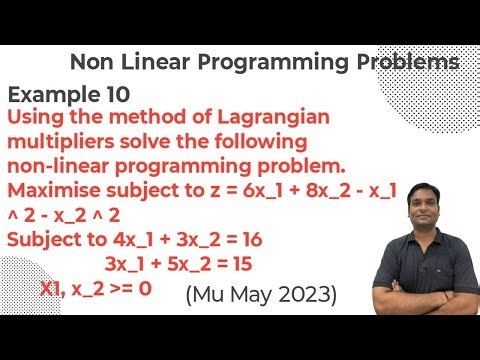 Non Linear Programming Problems

Example 10

Using the method of Lagrangian multipliers solve the following non-linear programming problem.

Maximise subject to z = 6x_1 + 8x_2 - x_1 ^ 2 - x_2 ^ 2

Subject to 4x_1 + 3x_2 = 16

3x_1 + 5x_2 = 15

X1, x_2 >= 0

(Mu May 2023)